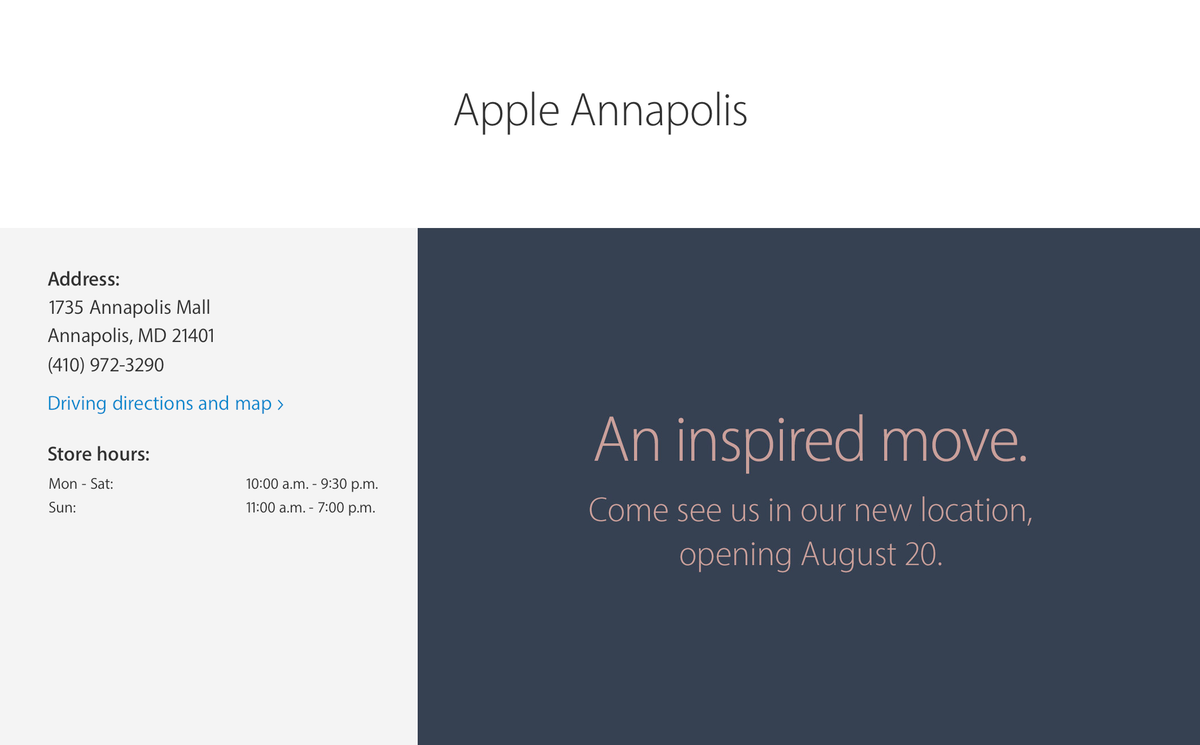 Apple Annapolis

Address:
1735 Annapolis Mall
Annapolis, MD 21401
(410) 972-3290

Driving directions and map ›

Store hours:

| Mon - Sat: | 10:00 a.m. - 9:30 p.m. |
|---|---|
| Sun: | 11:00 a.m. - 7:00 p.m. |

An inspired move.

Come see us in our new location, opening August 20.